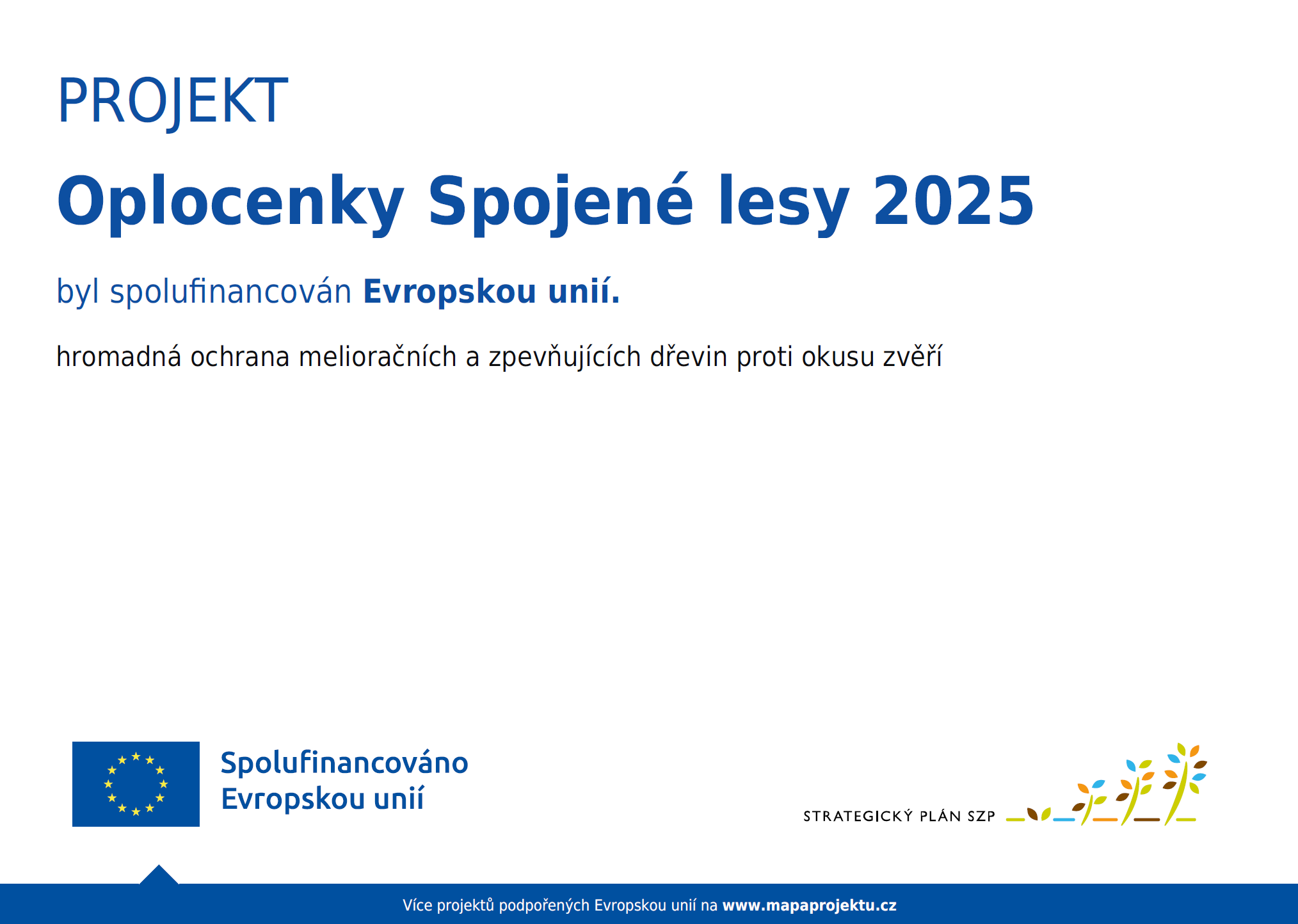 PROJEKT

Oplocenky Spojené lesy 2025

byl spolufinancován Evropskou unií.

hromadná ochrana melioračních a zpevňujících dřevin proti okusu zvěří

Spolufinancováno Evropskou unií

STRATEGICKÝ PLÁN SZP

Více projektů podpořených Evropskou unií na www.mapaprojektu.cz